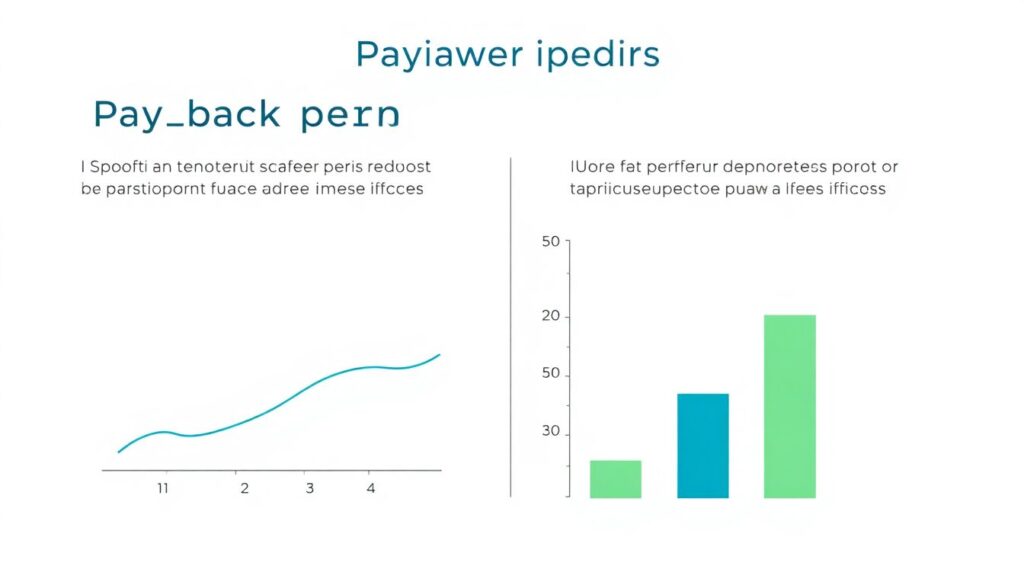 Payiawer ipedirs

Pay_back pern

I Spoofti an tenoterut scafeer peris redoost be parstiopornt fuace adree imese iffcces

11
2
3
4

IUore fat perfferur depnoretess porot or tapriicuseupectoe puaw a lfees ifficoss

50
20
50
30